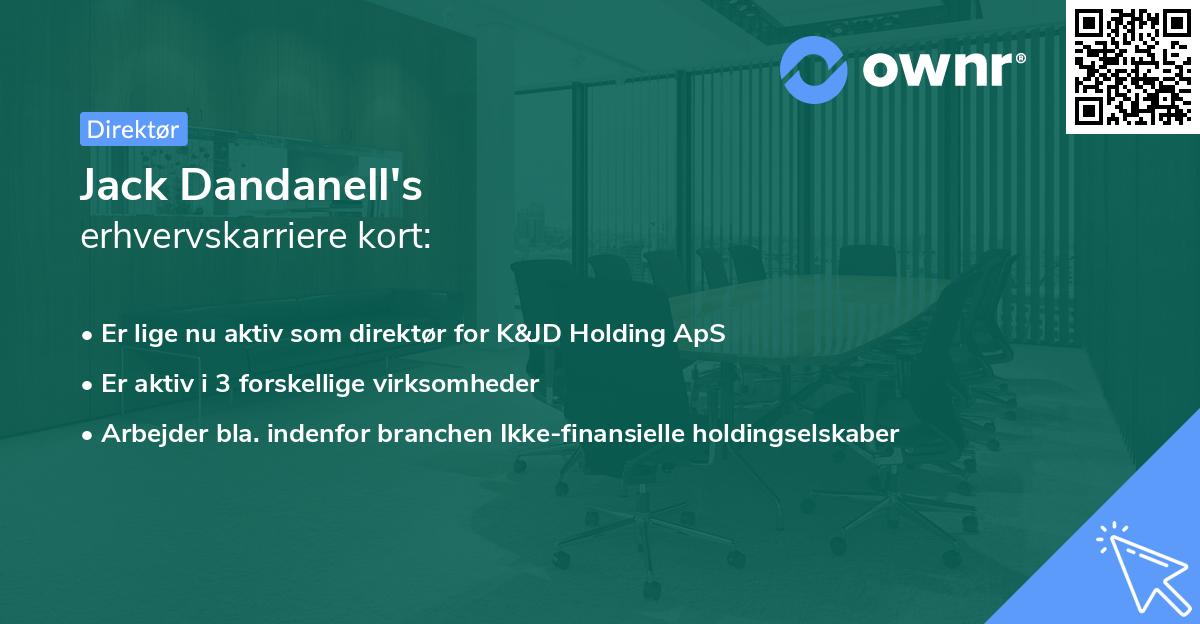 ownr®

Direktør

Jack Dandanell's
erhvervskarriere kort:

• Er lige nu aktiv som direktør for K&JD Holding ApS

• Er aktiv i 3 forskellige virksomheder

• Arbejder bla. indenfor branchen Ikke-finansielle holdingselskaber